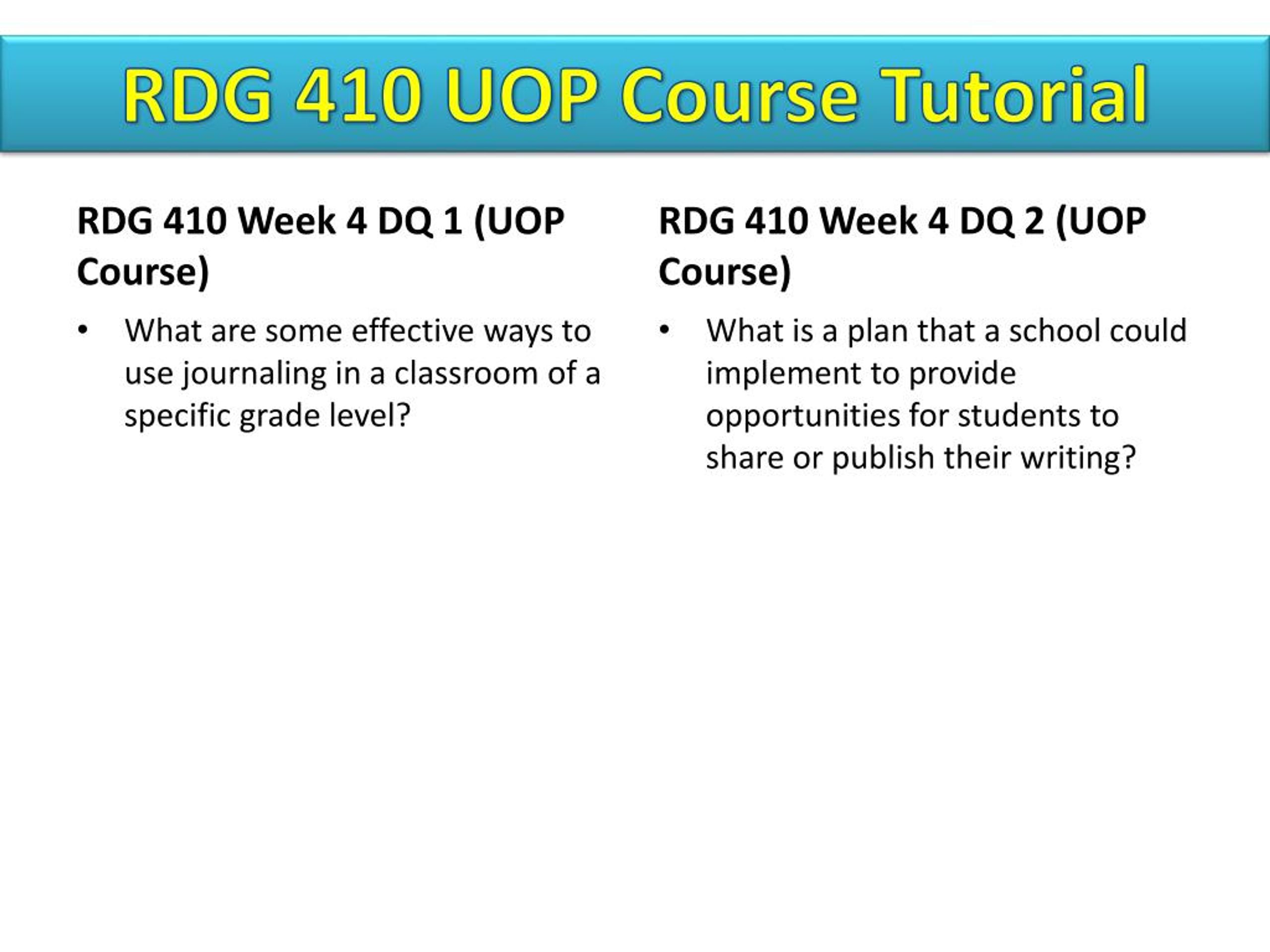 RDG 410 UOP Course Tutorial

RDG 410 Week 4 DQ 1 (UOP Course)

• What are some effective ways to use journaling in a classroom of a specific grade level?

RDG 410 Week 4 DQ 2 (UOP Course)

• What is a plan that a school could implement to provide opportunities for students to share or publish their writing?